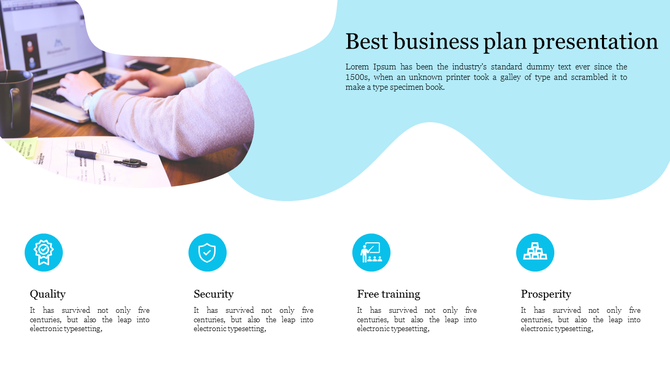 Best business plan presentation

Lorem Ipsum has been the industry's standard dummy text ever since the 1500s, when an unknown printer took a galley of type and scrambled it to make a type specimen book.

Quality

It has survived not only five centuries, but also the leap into electronic typesetting,

Security

It has survived not only five centuries, but also the leap into electronic typesetting,

Free training

It has survived not only five centuries, but also the leap into electronic typesetting,

Prosperity

It has survived not only five centuries, but also the leap into electronic typesetting,